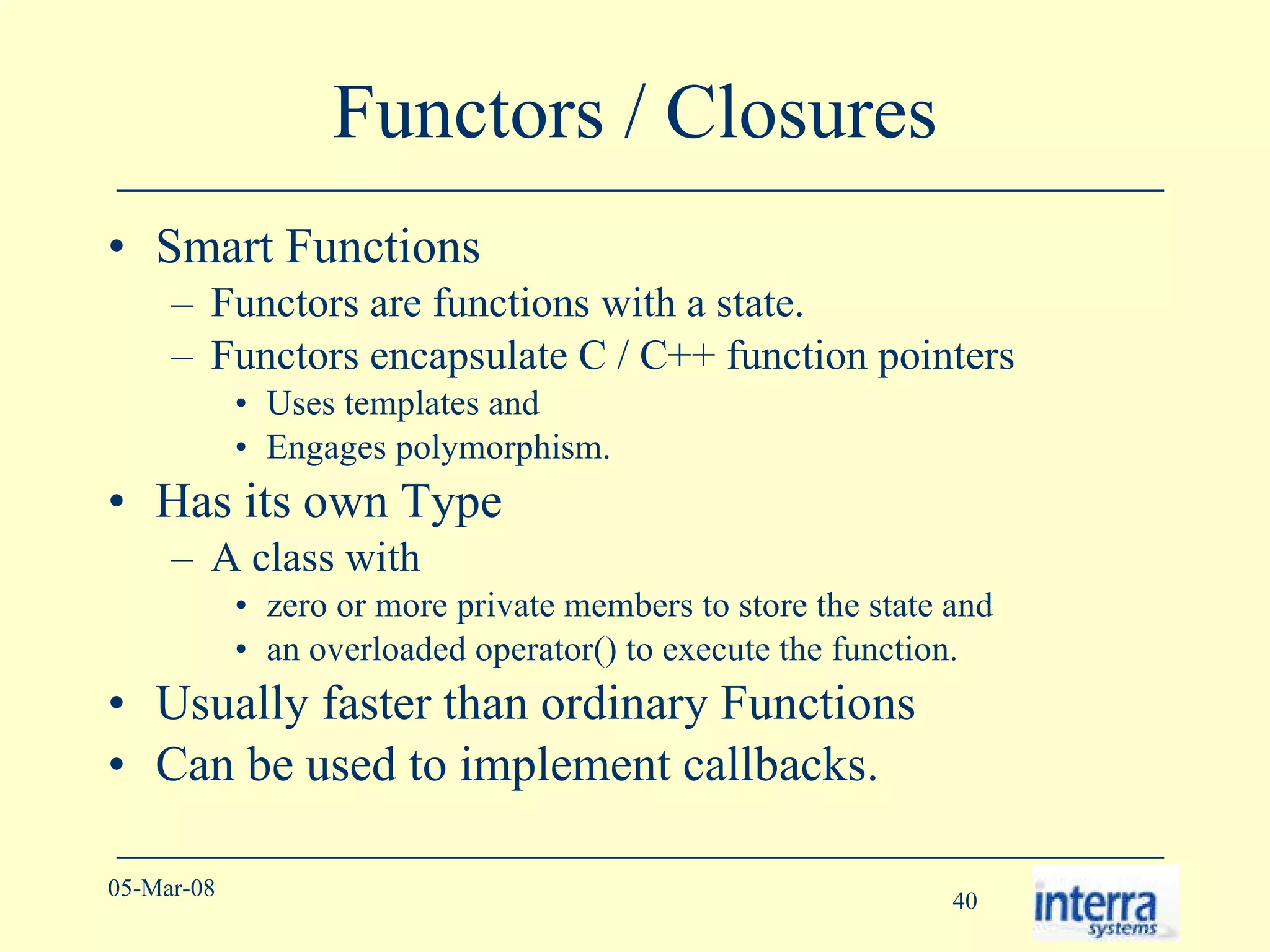 Functors / Closures

• Smart Functions
– Functors are functions with a state.
– Functors encapsulate C / C++ function pointers
• Uses templates and
• Engages polymorphism.
• Has its own Type
– A class with
• zero or more private members to store the state and
• an overloaded operator() to execute the function.
• Usually faster than ordinary Functions
• Can be used to implement callbacks.

05-Mar-08

40

interra systems